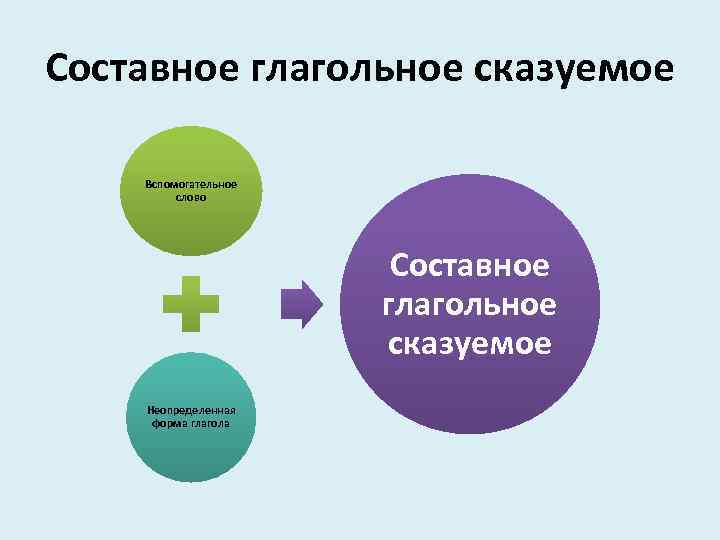 Составное глагольное сказуемое

Вспомогательное слово

Неопределенная форма глагола

Составное глагольное сказуемое